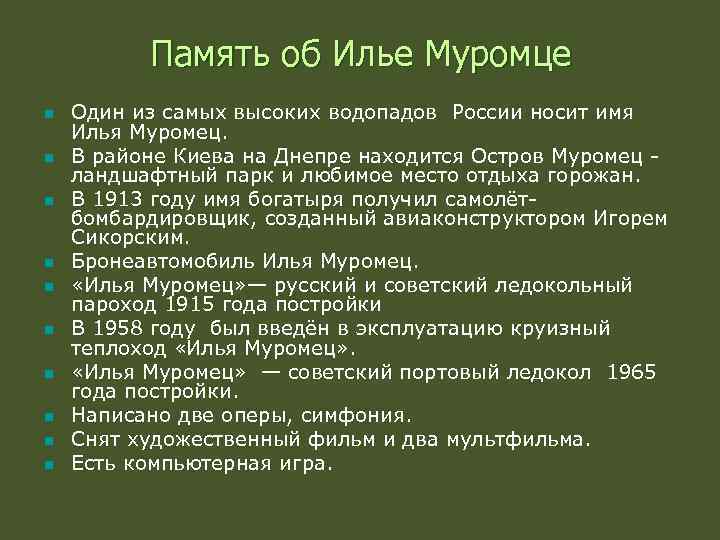 Память об Илье Муромце

- Один из самых высоких водопадов России носит имя Илья Муромец.
- В районе Киева на Днепре находится Остров Муромец - ландшафтный парк и любимое место отдыха горожан.
- В 1913 году имя богатыря получил самолёт-бомбардировщик, созданный авиаконструктором Игорем Сикорским.
- Бронеавтомобиль Илья Муромец.
- «Илья Муромец»— русский и советский ледокольный пароход 1915 года постройки
- В 1958 году был введён в эксплуатацию круизный теплоход «Илья Муромец».
- «Илья Муромец» — советский портовый ледокол 1965 года постройки.
- Написано две оперы, симфония.
- Снят художественный фильм и два мультфильма.
- Есть компьютерная игра.